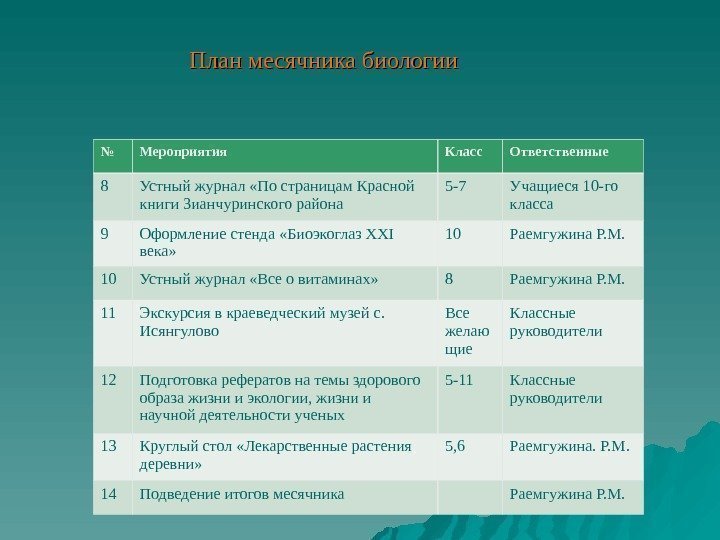 План месячника биологии

| № | Мероприятия | Класс | Ответственные |
|---|---|---|---|
| 8 | Устный журнал «По страницам Красной книги Зианчуринского района | 5-7 | Учащиеся 10-го класса |
| 9 | Оформление стенда «Биоэкоглаз XXI века» | 10 | Раемгужина Р.М. |
| 10 | Устный журнал «Все о витаминах» | 8 | Раемгужина Р.М. |
| 11 | Экскурсия в краеведческий музей с. Исянгулово | Все желающие | Классные руководители |
| 12 | Подготовка рефератов на темы здорового образа жизни и экологии, жизни и научной деятельности ученых | 5-11 | Классные руководители |
| 13 | Круглый стол «Лекарственные растения деревни» | 5,6 | Раемгужина. Р.М. |
| 14 | Подведение итогов месячника | | Раемгужина Р.М. |